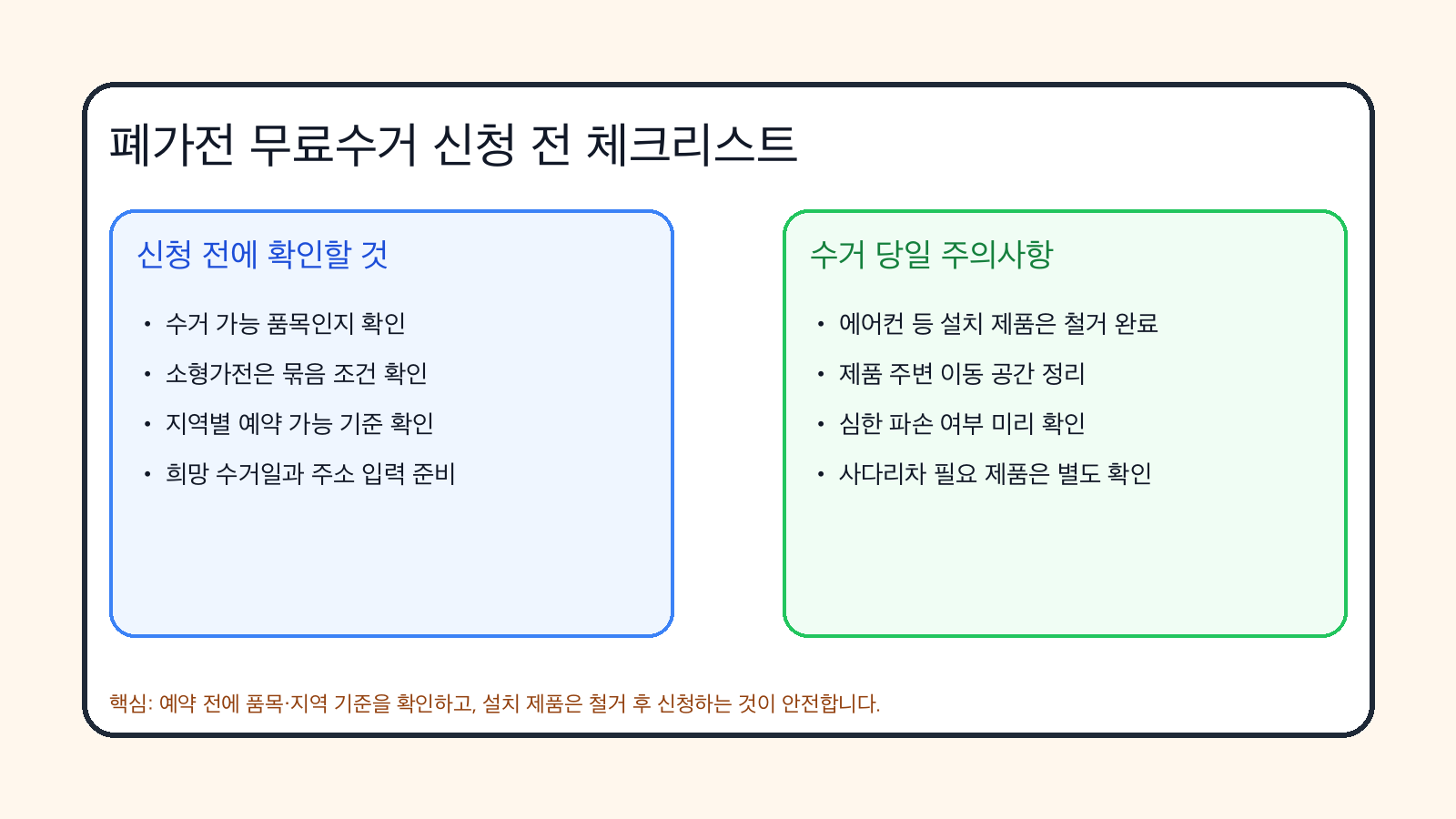 폐가전 무료수거 신청 전 체크리스트

신청 전에 확인할 것

• 수거 가능 품목인지 확인
• 소형가전은 묶음 조건 확인
• 지역별 예약 가능 기준 확인
• 희망 수거일과 주소 입력 준비

수거 당일 주의사항

• 에어컨 등 설치 제품은 철거 완료
• 제품 주변 이동 공간 정리
• 심한 파손 여부 미리 확인
• 사다리차 필요 제품은 별도 확인

핵심: 예약 전에 품목·지역 기준을 확인하고, 설치 제품은 철거 후 신청하는 것이 안전합니다.